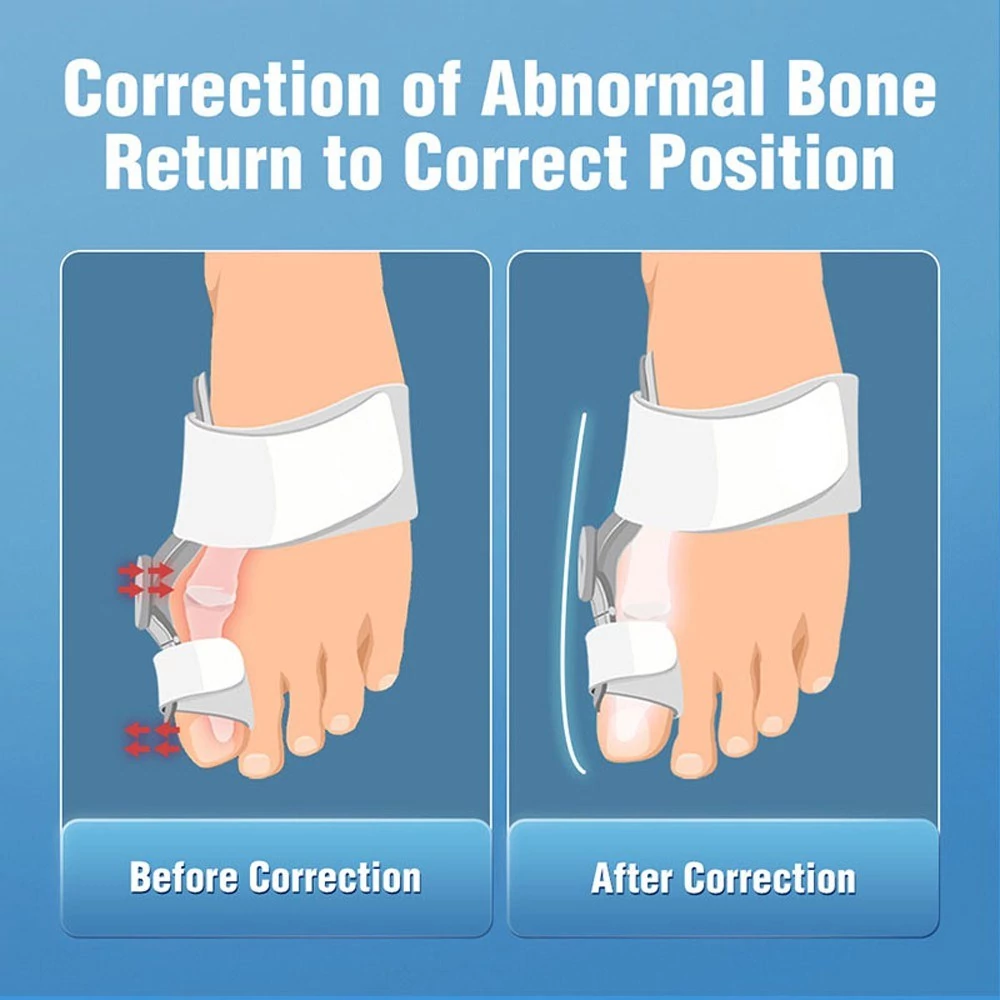 Correction of Abnormal Bone
Return to Correct Position

Before Correction

After Correction